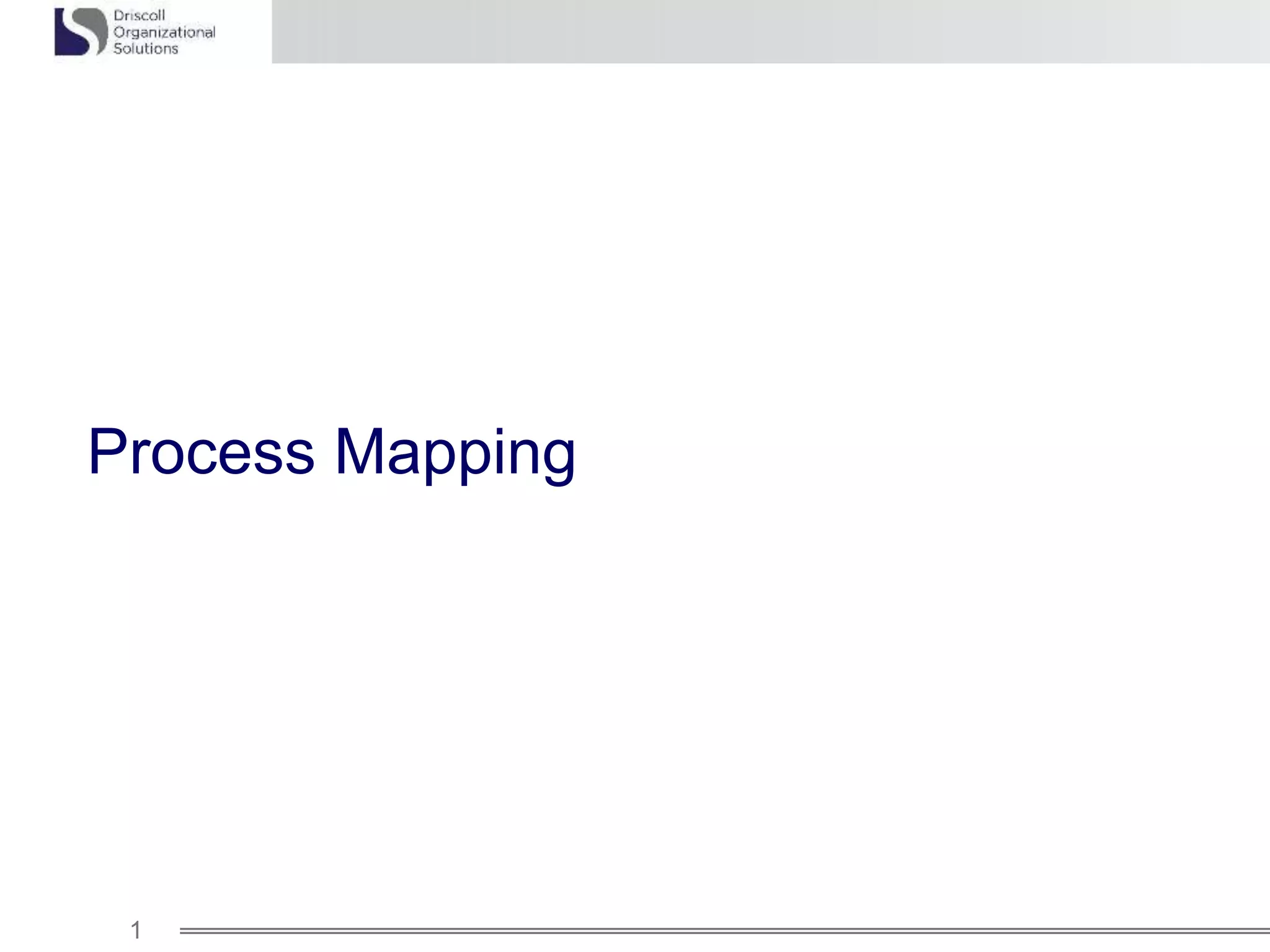 Driscoll
Organizational
Solutions

Process Mapping

1